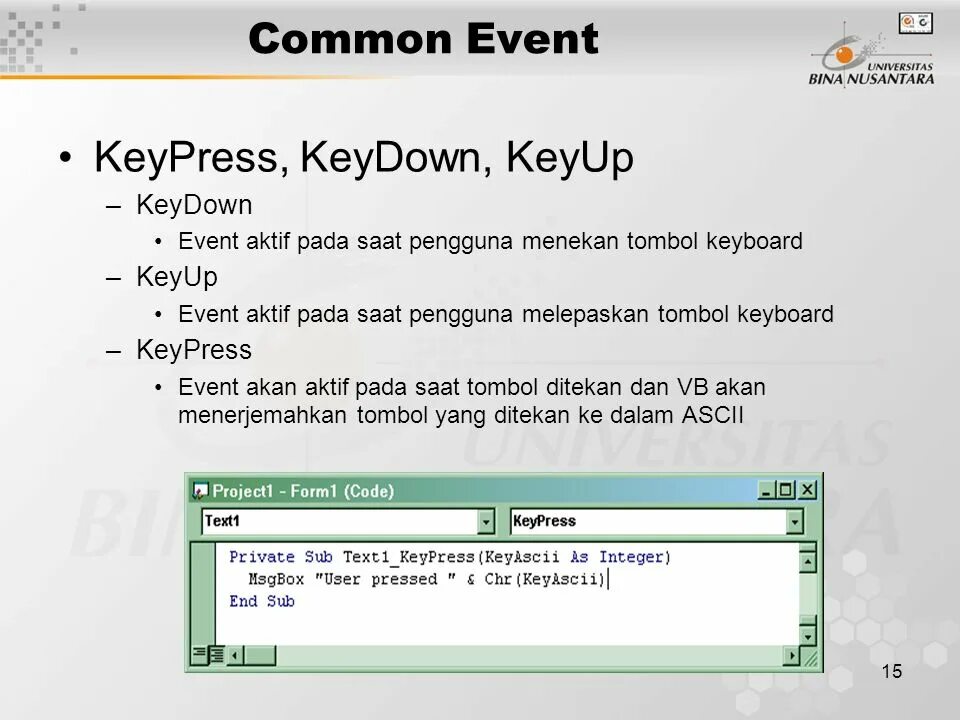 Common Event

UNIVERSITAS BINA NUSANTARA

• KeyPress, KeyDown, KeyUp
– KeyDown
• Event aktif pada saat pengguna menekan tombol keyboard
– KeyUp
• Event aktif pada saat pengguna melepaskan tombol keyboard
– KeyPress
• Event akan aktif pada saat tombol ditekan dan VB akan menerjemahkan tombol yang ditekan ke dalam ASCII

Project1 - Form1 (Code)

Text1

KeyPress

Private Sub Text1_KeyPress(KeyAscii As Integer)
MsgBox "User pressed " & Chr(KeyAscii)
End Sub

15